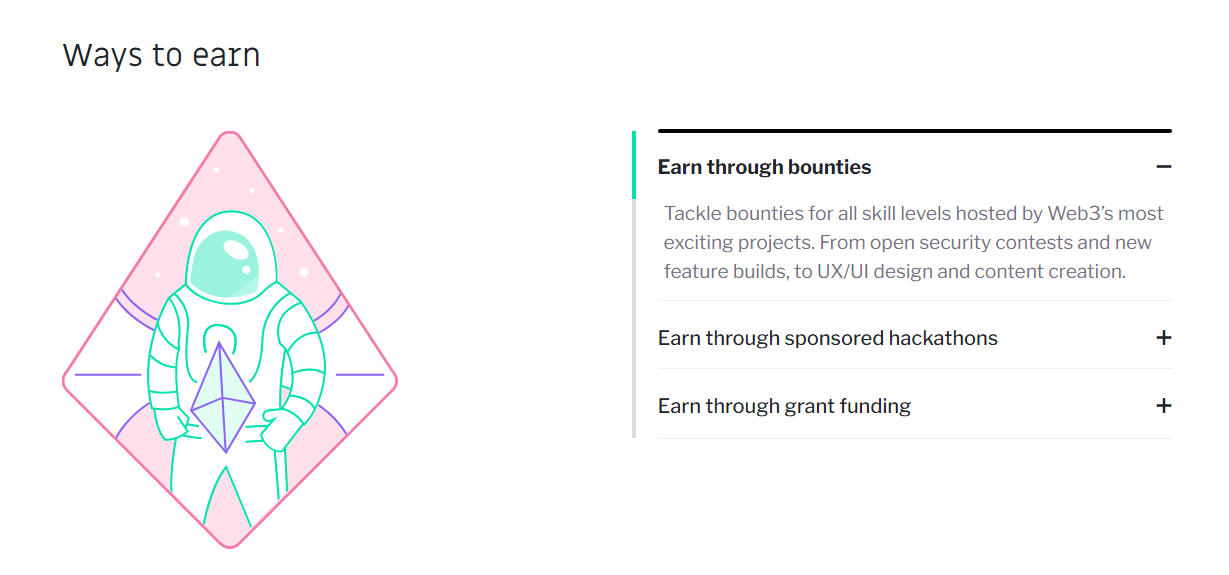 Ways to earn

Earn through bounties −

Tackle bounties for all skill levels hosted by Web3's most exciting projects. From open security contests and new feature builds, to UX/UI design and content creation.

Earn through sponsored hackathons +

Earn through grant funding +